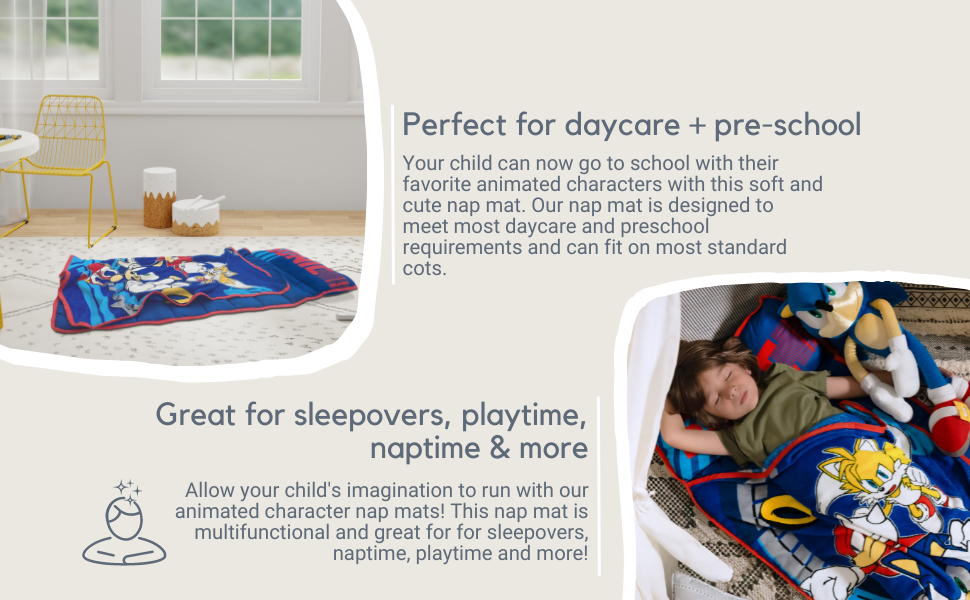 Perfect for daycare + pre-school

Your child can now go to school with their favorite animated characters with this soft and cute nap mat. Our nap mat is designed to meet most daycare and preschool requirements and can fit on most standard cots.

Great for sleepovers, playtime, naptime & more

Allow your child's imagination to run with our animated character nap mats! This nap mat is multifunctional and great for for sleepovers, naptime, playtime and more!